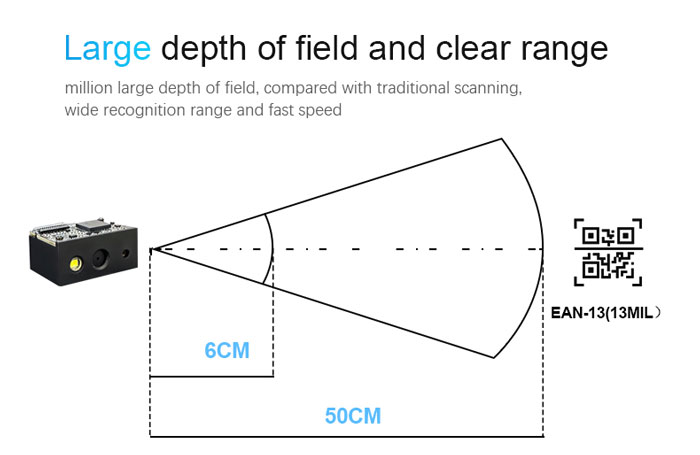 Large depth of field and clear range

million large depth of field, compared with traditional scanning, wide recognition range and fast speed

EAN-13(13MIL）

6CM

50CM